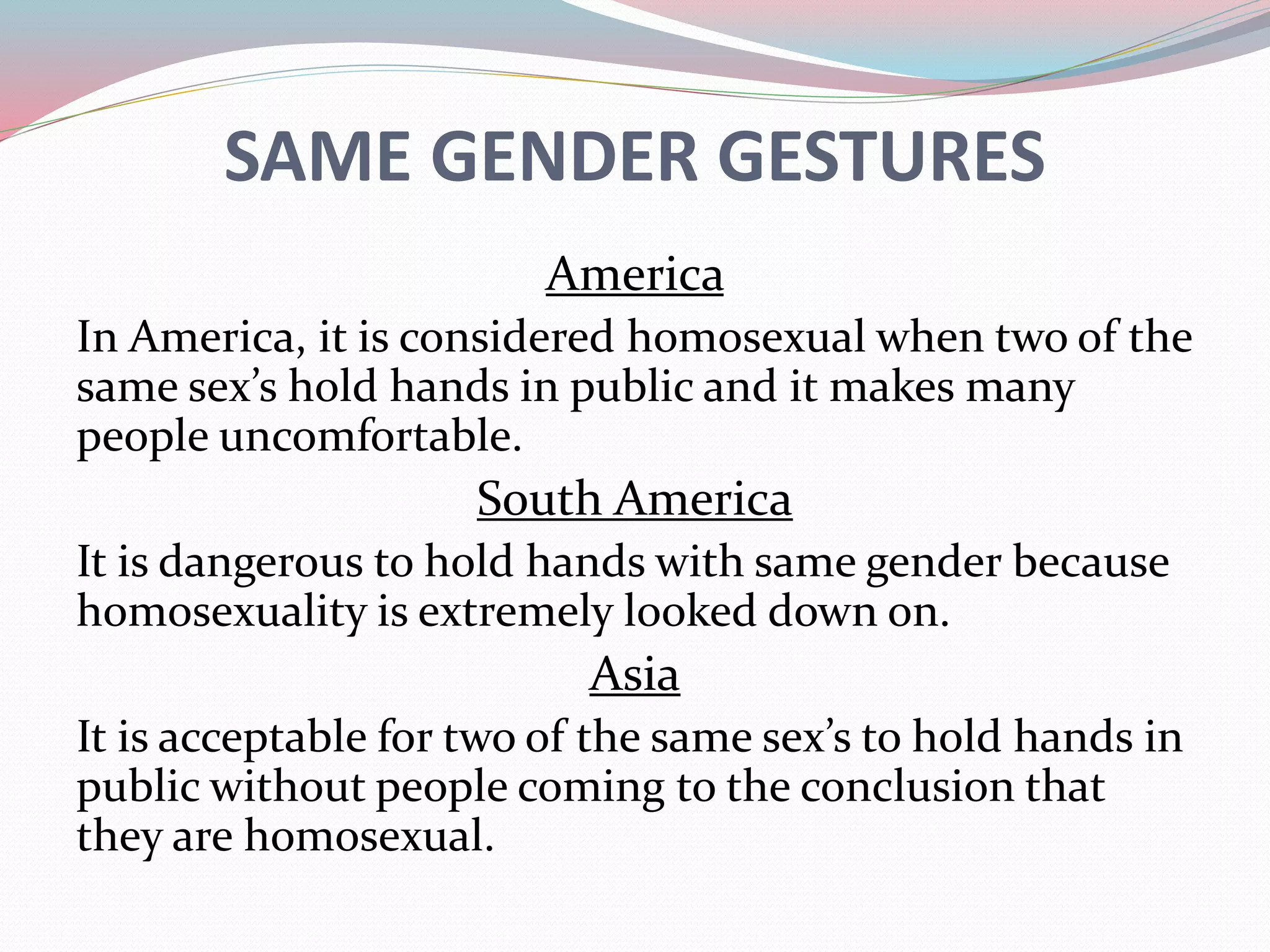 SAME GENDER GESTURES

America

In America, it is considered homosexual when two of the same sex’s hold hands in public and it makes many people uncomfortable.

South America

It is dangerous to hold hands with same gender because homosexuality is extremely looked down on.

Asia

It is acceptable for two of the same sex’s to hold hands in public without people coming to the conclusion that they are homosexual.